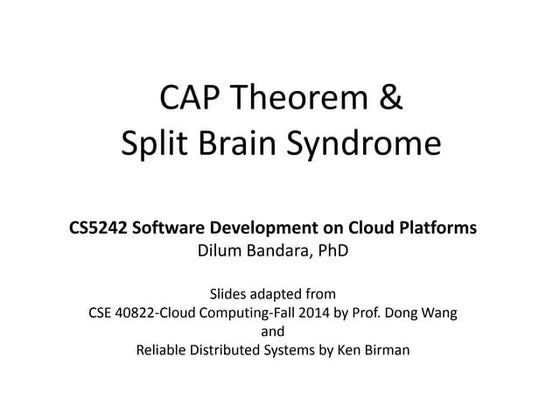 CAP Theorem &
Split Brain Syndrome

CS5242 Software Development on Cloud Platforms
Dilum Bandara, PhD

Slides adapted from
CSE 40822-Cloud Computing-Fall 2014 by Prof. Dong Wang
and
Reliable Distributed Systems by Ken Birman